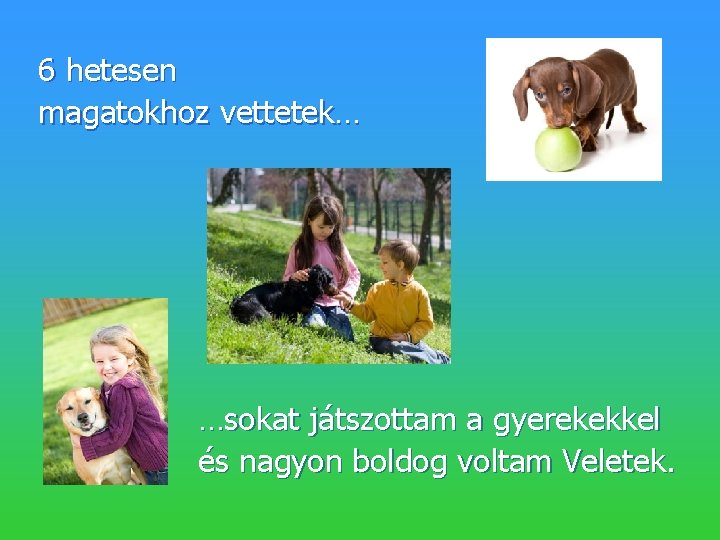 6 hetesen
magatokhoz vettetek…

…sokat játszottam a gyerekekkel
és nagyon boldog voltam Veletek.